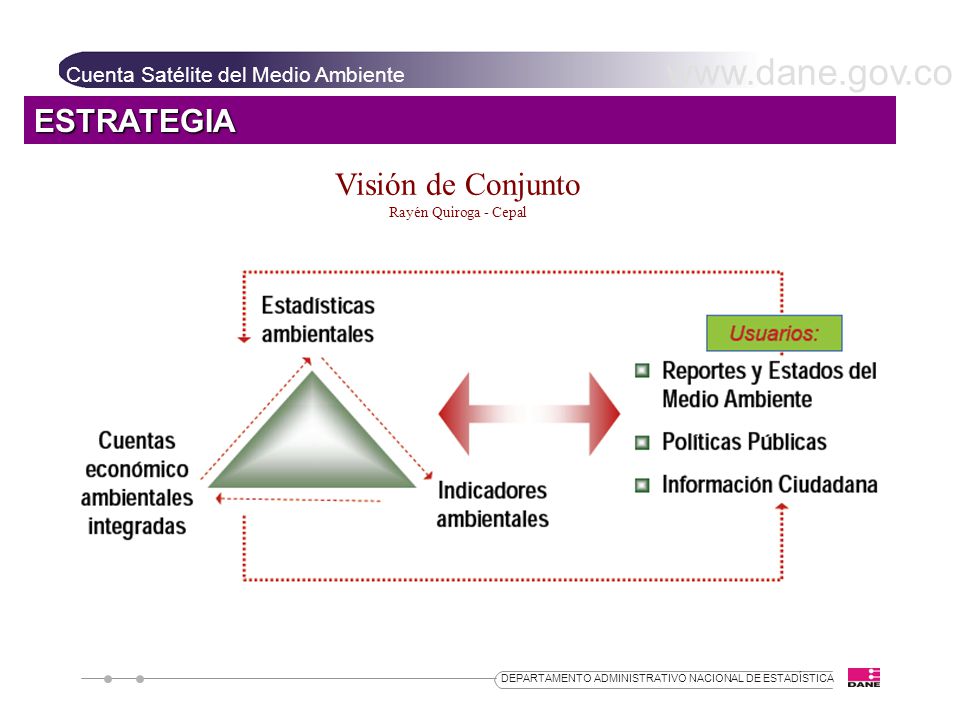 Cuenta Satélite del Medio Ambiente

www.dane.gov.co

ESTRATEGIA

Visión de Conjunto

Rayén Quiroga - Cepal

Estadísticas ambientales

Cuentas económico ambientales integradas

Indicadores ambientales

Usuarios:

Reportes y Estados del Medio Ambiente

Políticas Públicas

Información Ciudadana

DEPARTAMENTO ADMINISTRATIVO NACIONAL DE ESTADÍSTICA

DANE